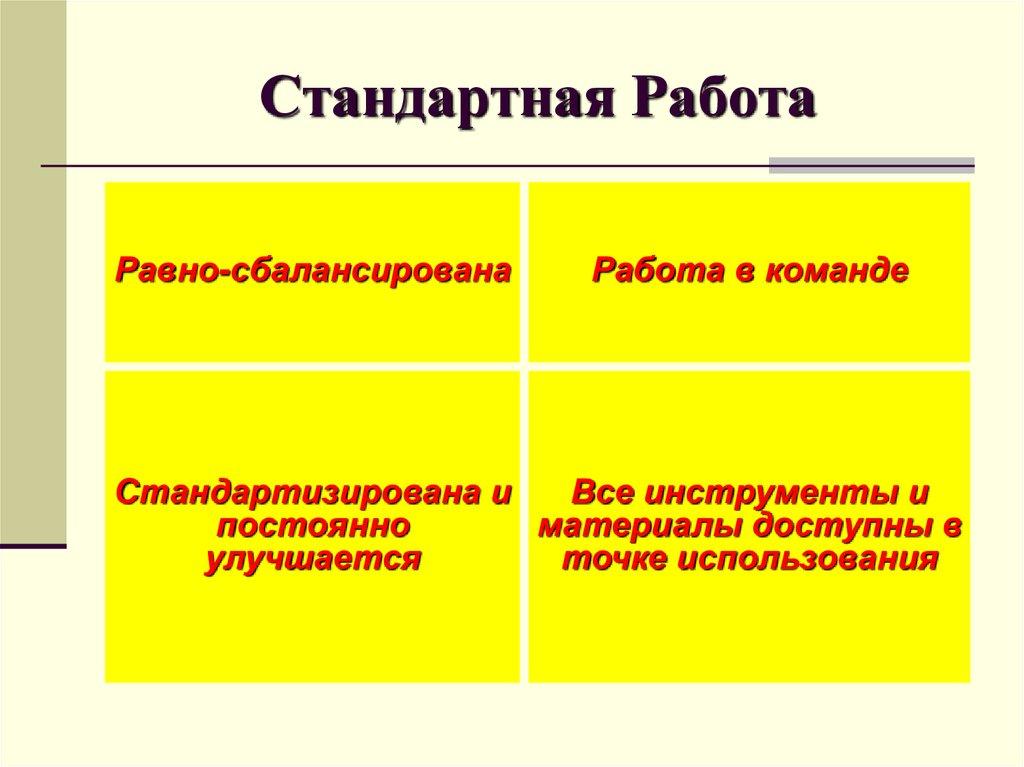 Стандартная Работа

| Равно-сбалансирована | Работа в команде |
|---|---|
| Стандартизирована и постоянно улучшается | Все инструменты и материалы доступны в точке использования |